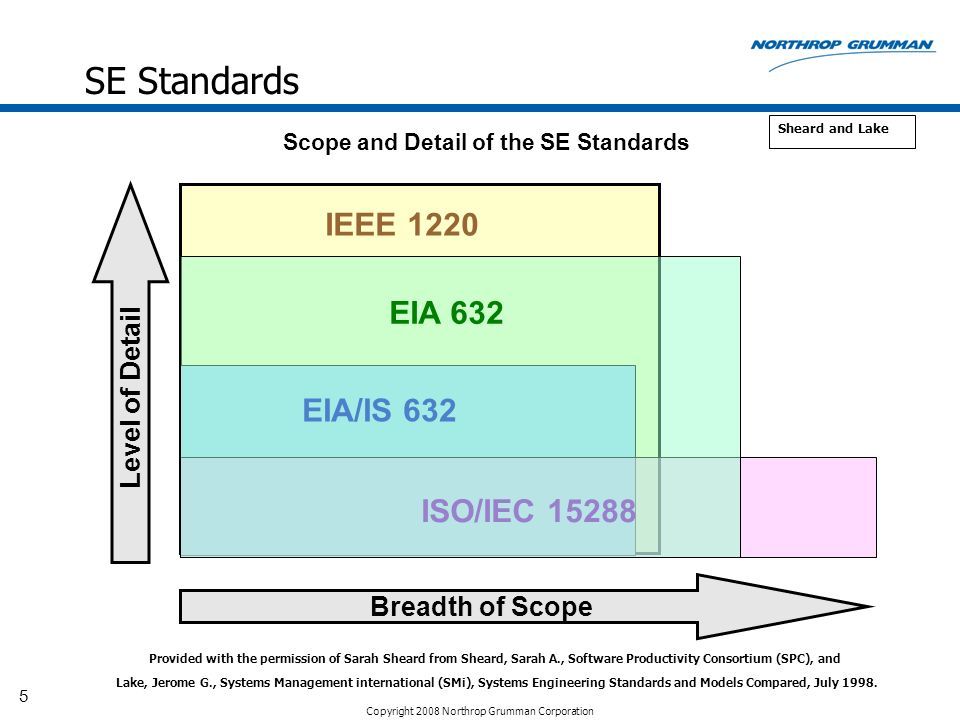 NORTHROP GRUMMAN

SE Standards

Sheard and Lake

Scope and Detail of the SE Standards

Level of Detail

IEEE 1220

EIA 632

EIA/IS 632

ISO/IEC 15288

Breadth of Scope

Provided with the permission of Sarah Sheard from Sheard, Sarah A., Software Productivity Consortium (SPC), and Lake, Jerome G., Systems Management international (SMi), Systems Engineering Standards and Models Compared, July 1998.

5

Copyright 2008 Northrop Grumman Corporation